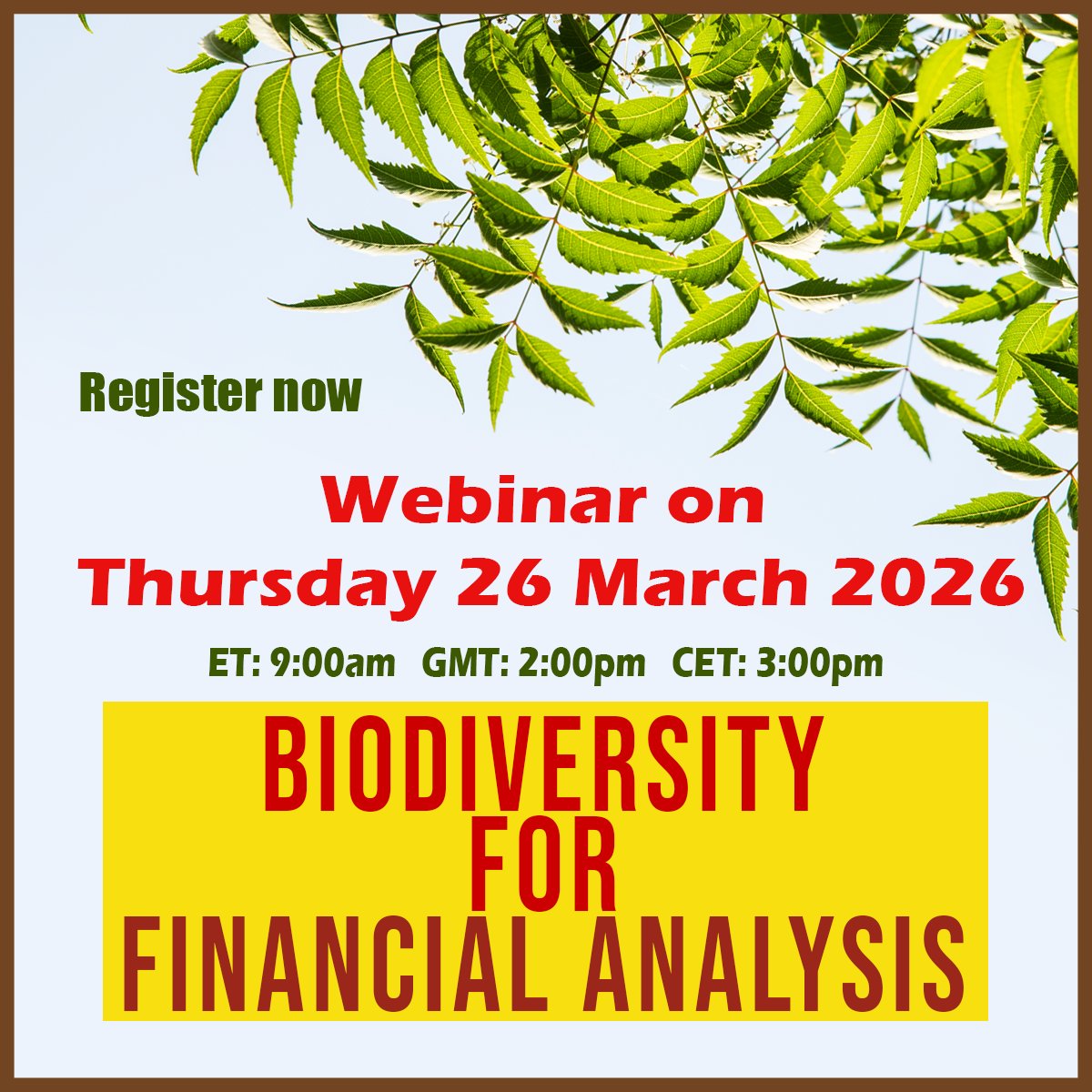 Register now

Webinar on
Thursday 26 March 2026

ET: 9:00am GMT: 2:00pm CET: 3:00pm

BIODIVERSITY
FOR
FINANCIAL ANALYSIS